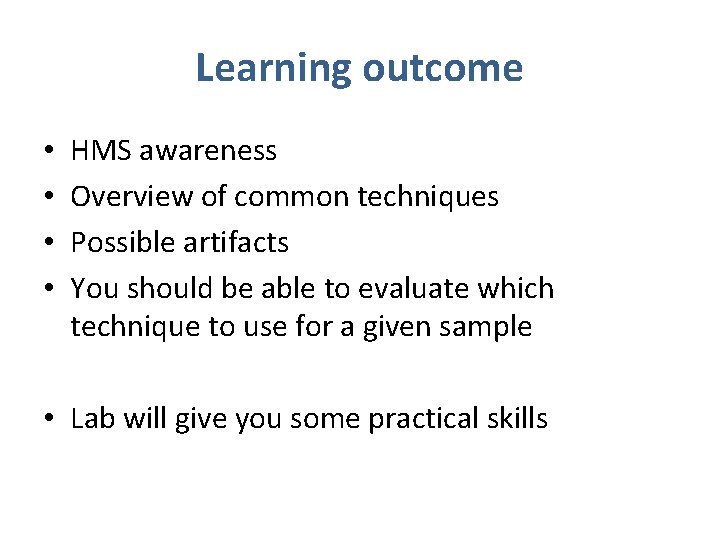 Learning outcome

• HMS awareness
• Overview of common techniques
• Possible artifacts
• You should be able to evaluate which technique to use for a given sample

• Lab will give you some practical skills